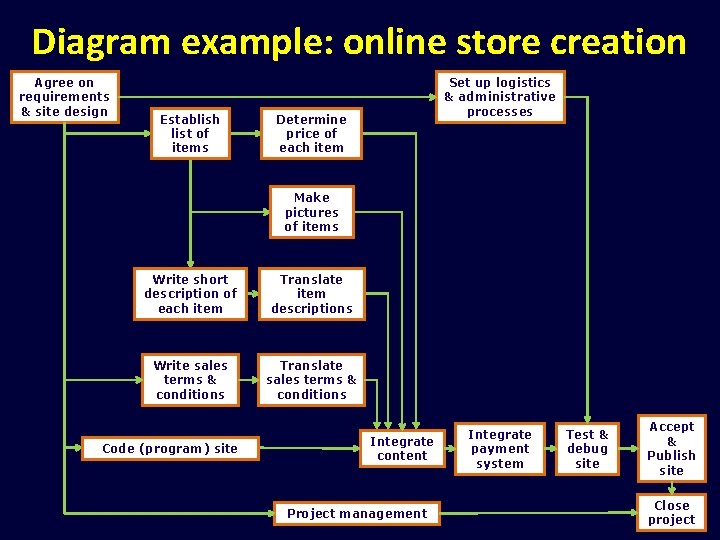 Diagram example: online store creation

Agree on requirements & site design

Set up logistics & administrative processes

Establish list of items

Determine price of each item

Make pictures of items

Write short description of each item

Translate item descriptions

Write sales terms & conditions

Translate sales terms & conditions

Code (program) site

Integrate content

Integrate payment system

Test & debug site

Accept & Publish site

Project management

Close project